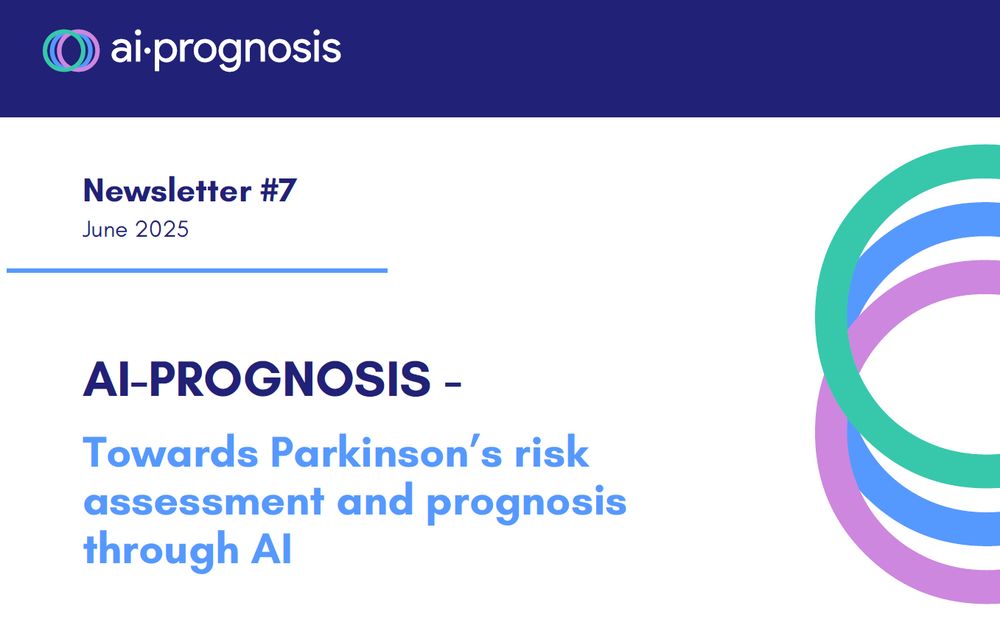 ai·prognosis

Newsletter #7
June 2025

AI-PROGNOSIS -

Towards Parkinson's risk assessment and prognosis through AI